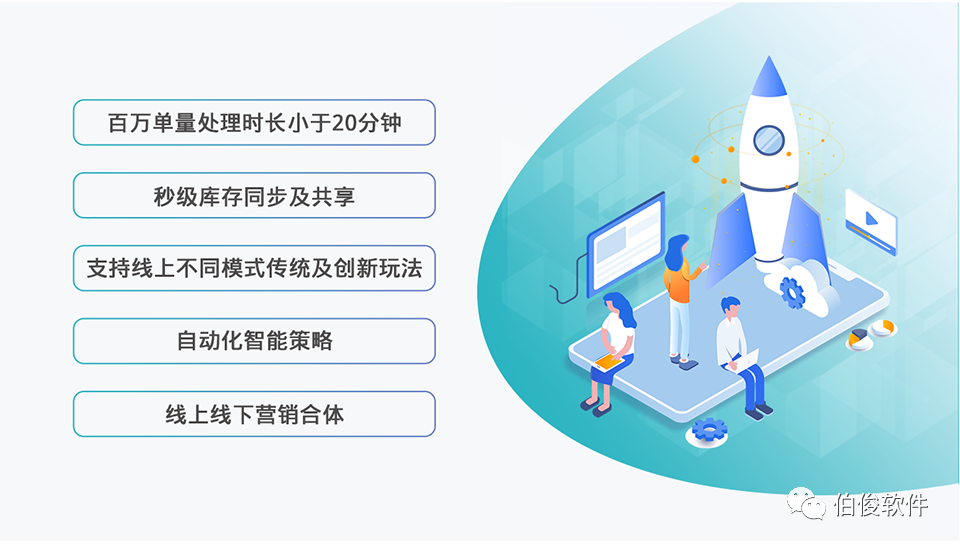 百万单量处理时长小于20分钟

秒级库存同步及共享

支持线上不同模式传统及创新玩法

自动化智能策略

线上线下营销合体

伯俊软件